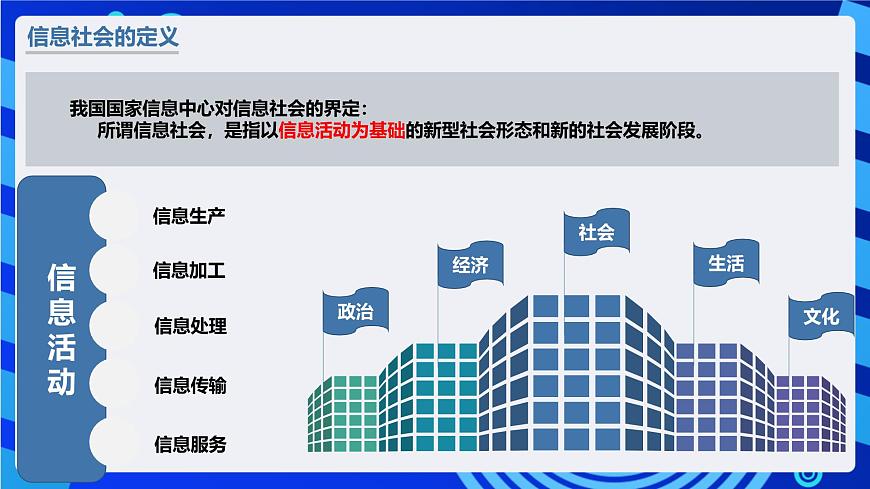 信息社会的定义

我国国家信息中心对信息社会的界定：
所谓信息社会，是指以信息活动为基础的新型社会形态和新的社会发展阶段。

信息活动

信息生产
信息加工
信息处理
信息传输
信息服务

政治
经济
社会
生活
文化